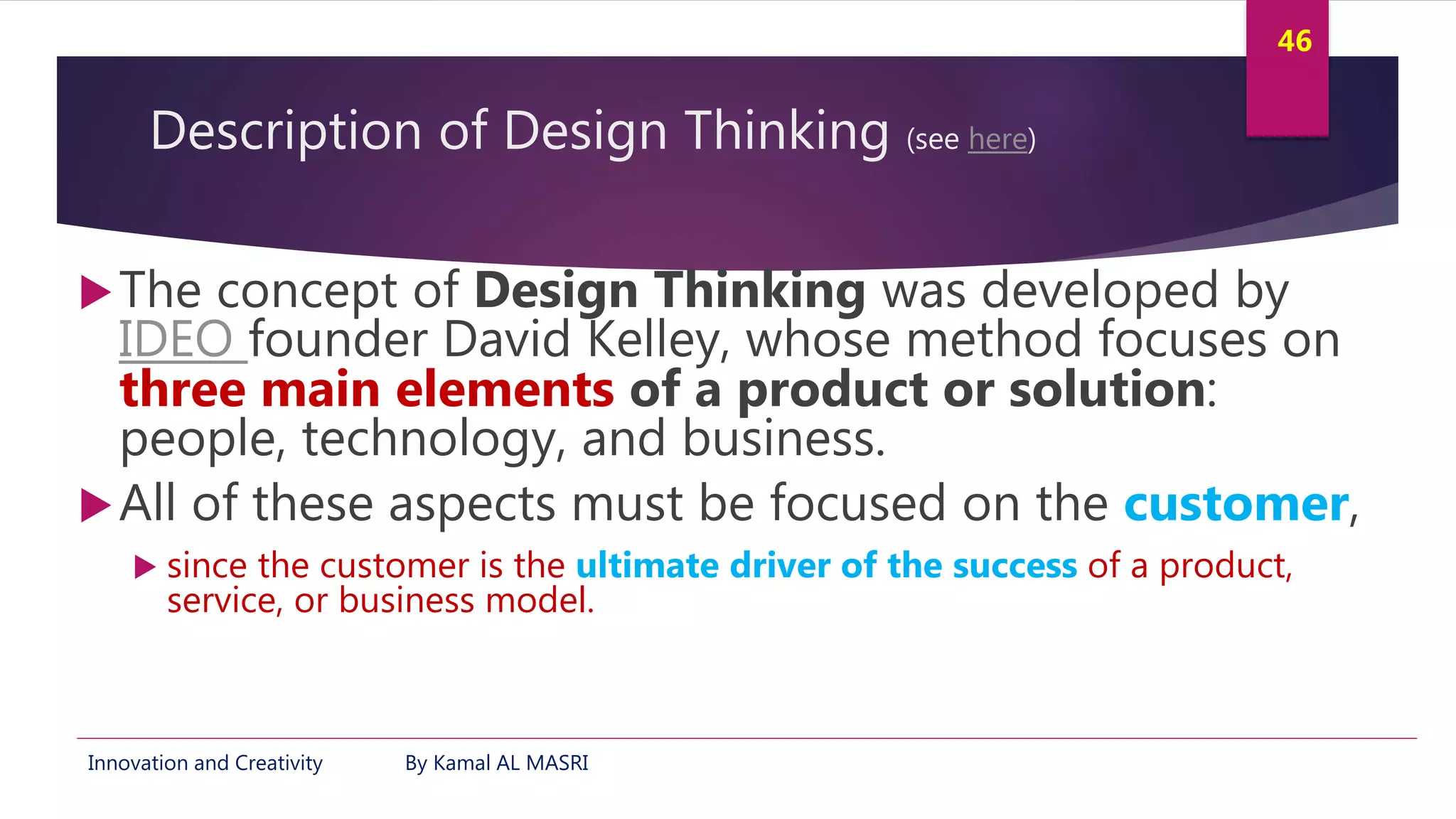 46

Description of Design Thinking (see here)

The concept of Design Thinking was developed by IDEO founder David Kelley, whose method focuses on three main elements of a product or solution: people, technology, and business.

All of these aspects must be focused on the customer,

since the customer is the ultimate driver of the success of a product, service, or business model.

Innovation and Creativity By Kamal AL MASRI